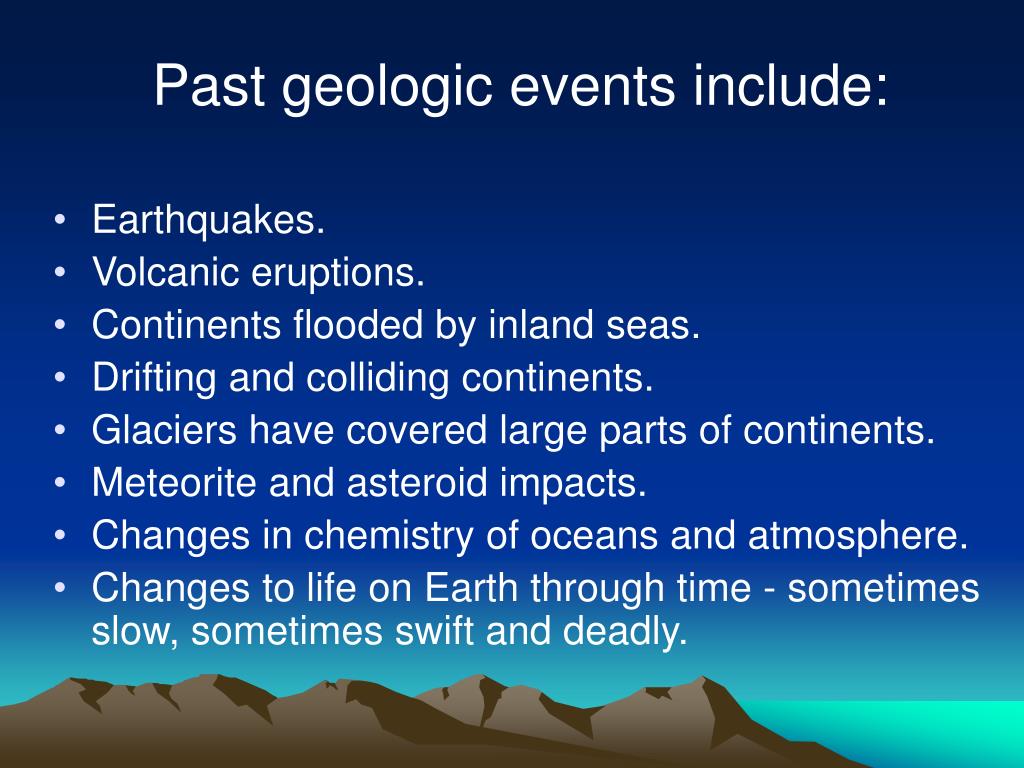 Past geologic events include:

• Earthquakes.
• Volcanic eruptions.
• Continents flooded by inland seas.
• Drifting and colliding continents.
• Glaciers have covered large parts of continents.
• Meteorite and asteroid impacts.
• Changes in chemistry of oceans and atmosphere.
• Changes to life on Earth through time - sometimes slow, sometimes swift and deadly.